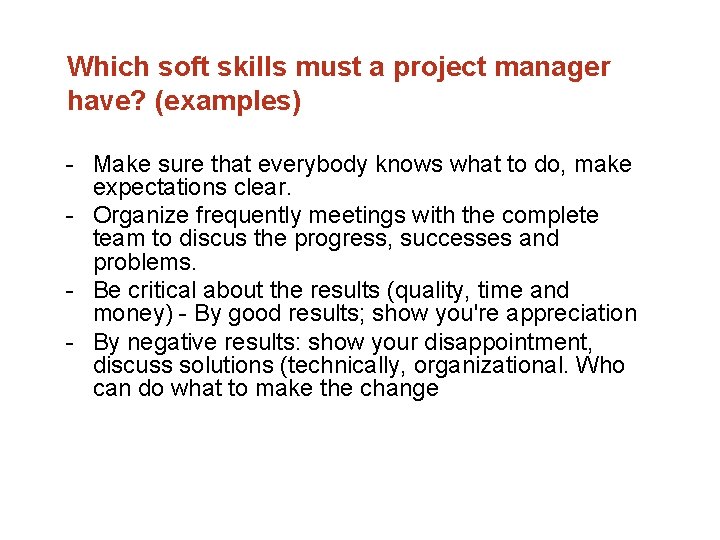 Which soft skills must a project manager have? (examples)

- Make sure that everybody knows what to do, make expectations clear.
- Organize frequently meetings with the complete team to discus the progress, successes and problems.
- Be critical about the results (quality, time and money) - By good results; show you're appreciation
- By negative results: show your disappointment, discuss solutions (technically, organizational. Who can do what to make the change